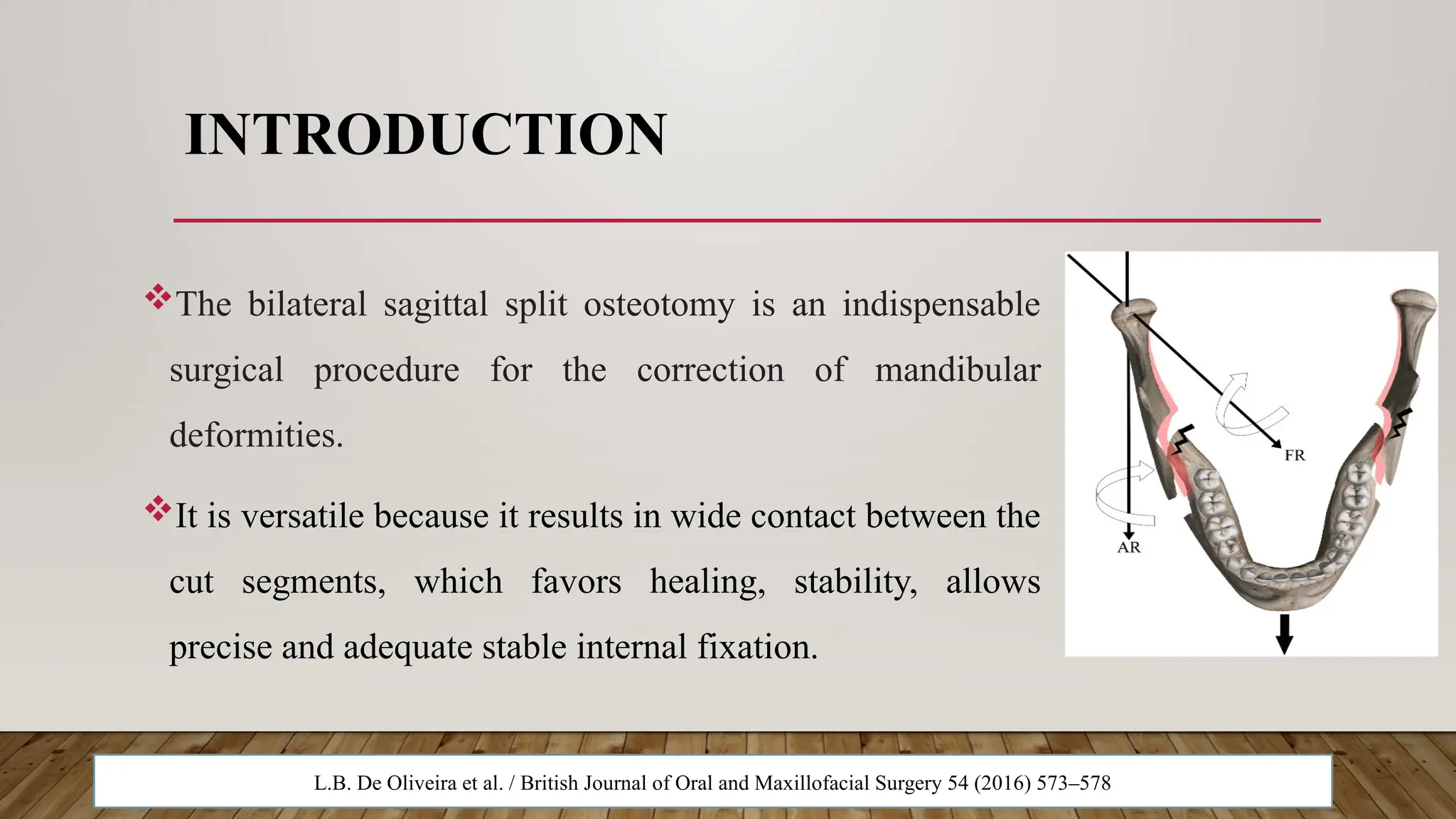 INTRODUCTION

❖The bilateral sagittal split osteotomy is an indispensable surgical procedure for the correction of mandibular deformities.

❖It is versatile because it results in wide contact between the cut segments, which favors healing, stability, allows precise and adequate stable internal fixation.

FR

AR

L.B. De Oliveira et al. / British Journal of Oral and Maxillofacial Surgery 54 (2016) 573–578